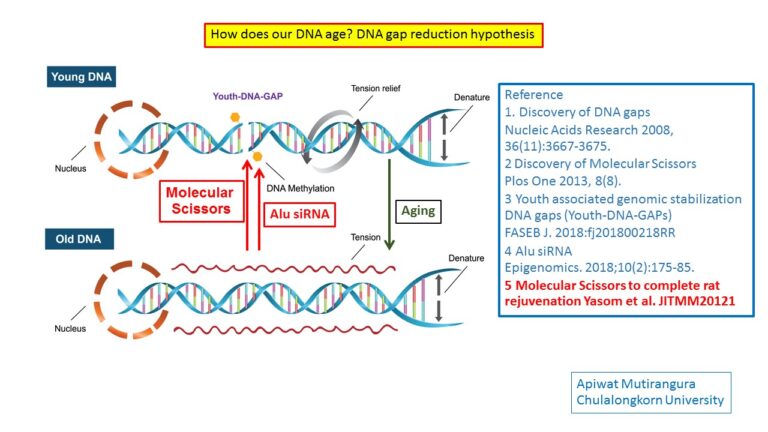 How does our DNA age? DNA gap reduction hypothesis

Young DNA

Youth-DNA-GAP

Tension relief

Denature

Nucleus

DNA Methylation

Molecular Scissors

Alu siRNA

Aging

Old DNA

Tension

Denature

Nucleus

Reference
1. Discovery of DNA gaps
Nucleic Acids Research 2008, 36(11):3667-3675.
2 Discovery of Molecular Scissors
Plos One 2013, 8(8).
3 Youth associated genomic stabilization DNA gaps (Youth-DNA-GAPs)
FASEB J. 2018:fj201800218RR
4 Alu siRNA
Epigenomics. 2018;10(2):175-85.
5 Molecular Scissors to complete rat rejuvenation Yasom et al. JITMM20121

Apiwat Mutirangura
Chulalongkorn University